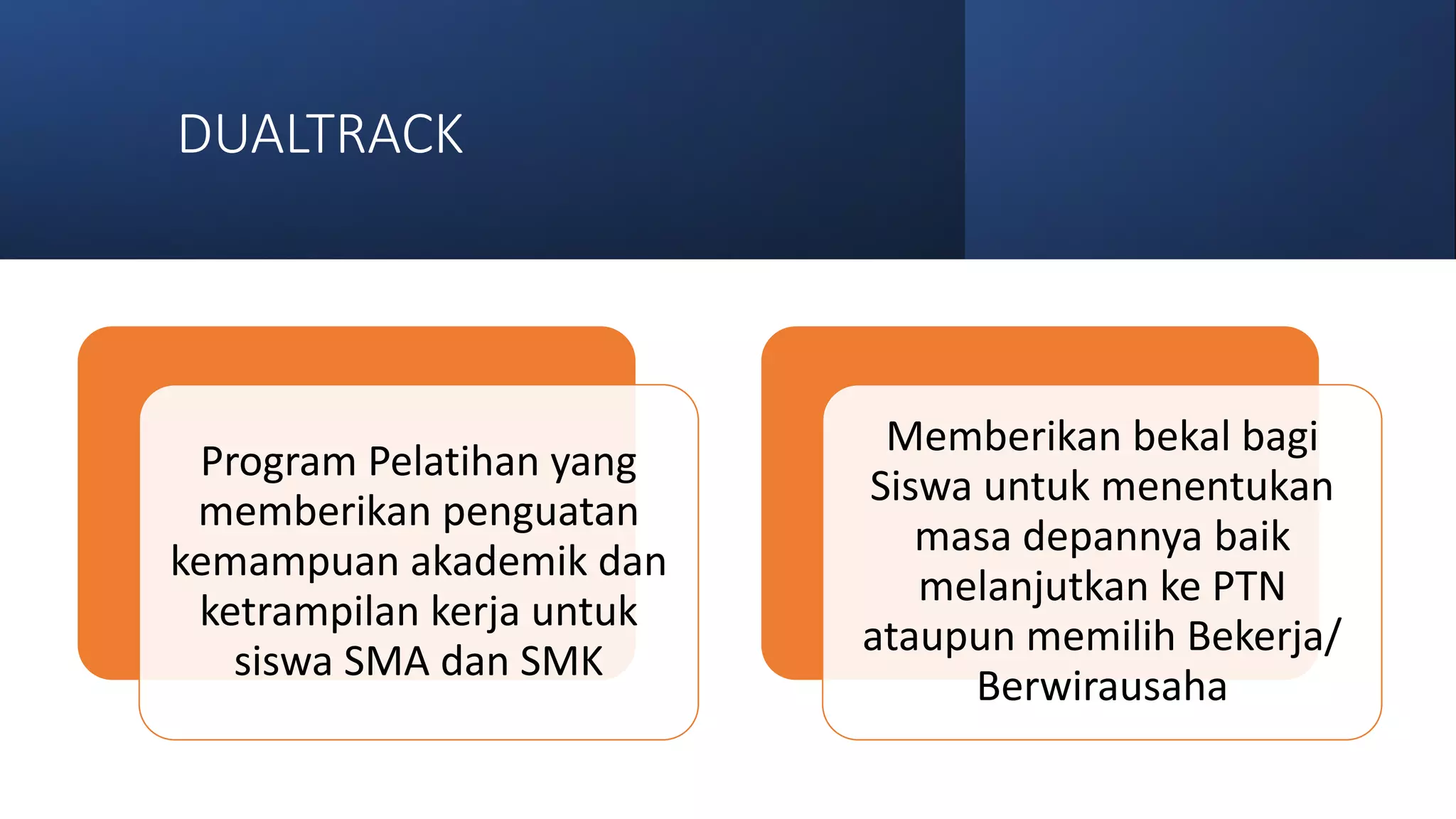 DUALTRACK

Program Pelatihan yang memberikan penguatan kemampuan akademik dan ketrampilan kerja untuk siswa SMA dan SMK

Memberikan bekal bagi Siswa untuk menentukan masa depannya baik melanjutkan ke PTN ataupun memilih Bekerja/ Berwirausaha